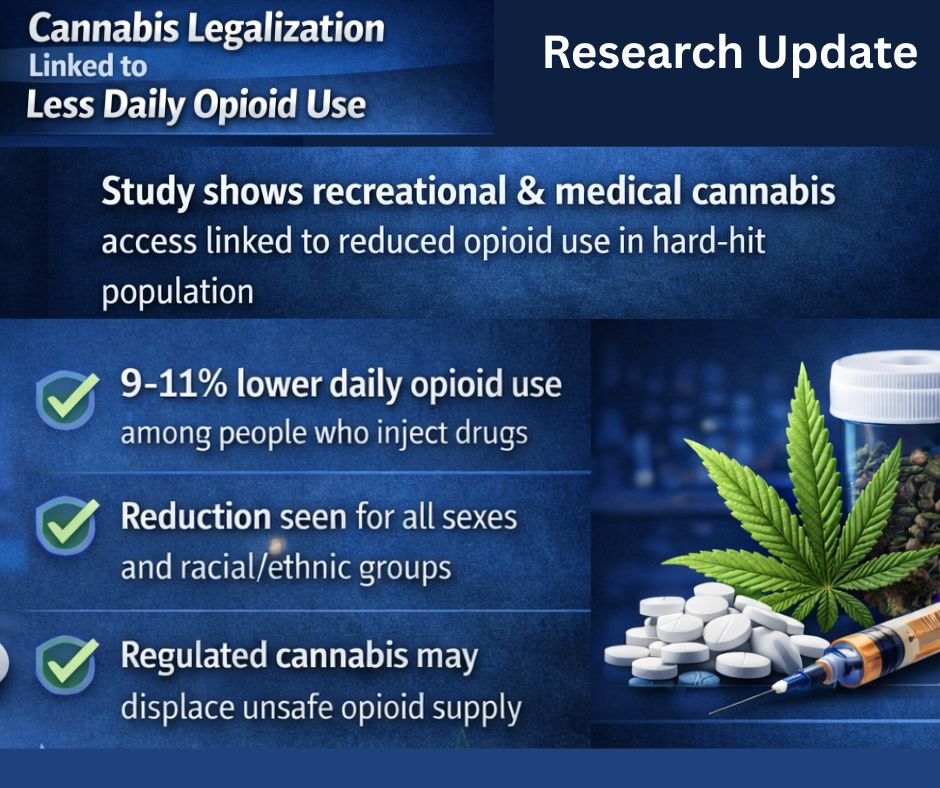 Cannabis Legalization
Linked to
Less Daily Opioid Use

Research Update

Study shows recreational & medical cannabis access linked to reduced opioid use in hard-hit population

9-11% lower daily opioid use
among people who inject drugs

Reduction seen for all sexes and racial/ethnic groups

Regulated cannabis may displace unsafe opioid supply